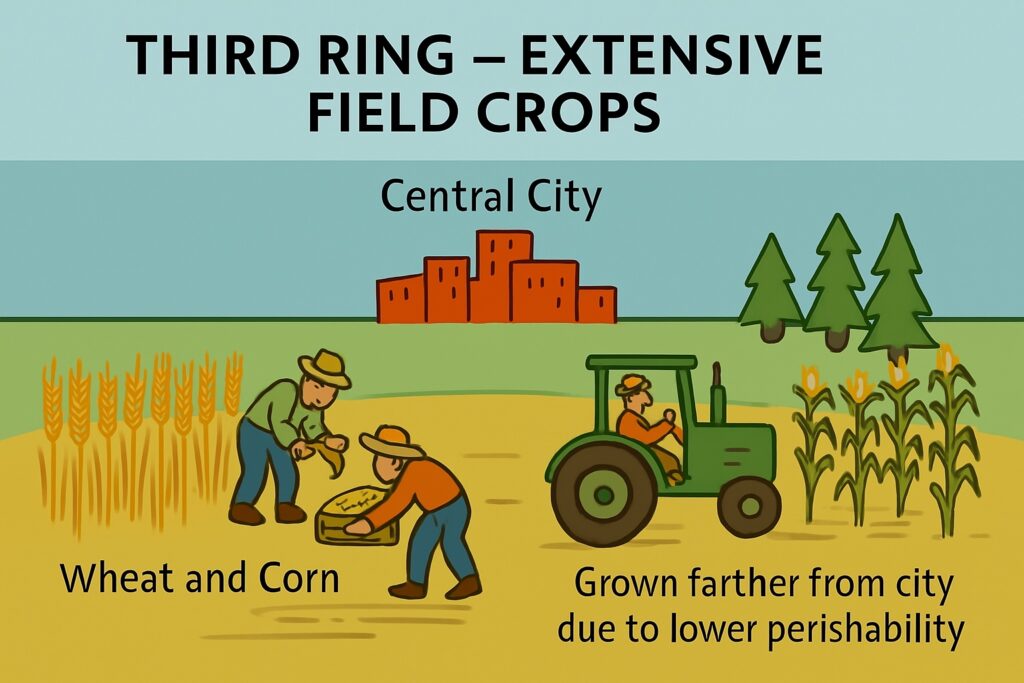 THIRD RING – EXTENSIVE FIELD CROPS

Central City

Wheat and Corn

Grown farther from city due to lower perishability